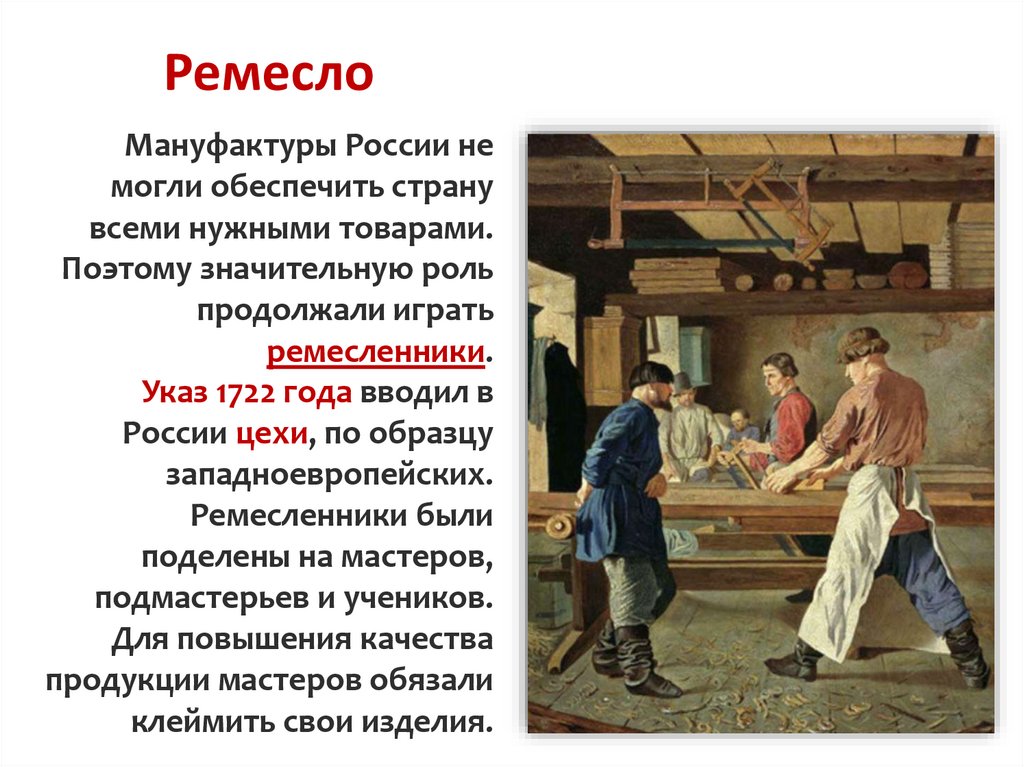 Ремесло

Мануфактуры России не могли обеспечить страну всеми нужными товарами. Поэтому значительную роль продолжали играть ремесленники. Указ 1722 года вводил в России цехи, по образцу западноевропейских. Ремесленники были поделены на мастеров, подмастерьев и учеников. Для повышения качества продукции мастеров обязали клеймить свои изделия.